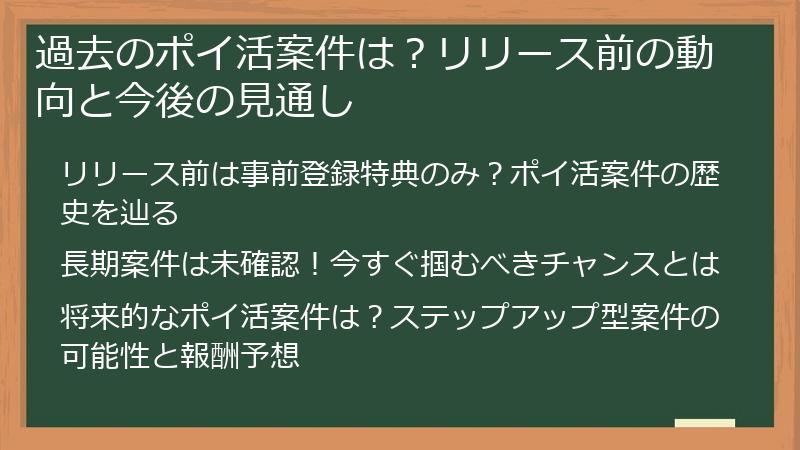 過去のポイ活案件は？リリース前の動向と今後の見通し

リリース前は事前登録特典のみ？ポイ活案件の歴史を辿る

長期案件は未確認！今すぐ掴むべきチャンスとは

将来的なポイ活案件は？ステップアップ型案件の可能性と報酬予想